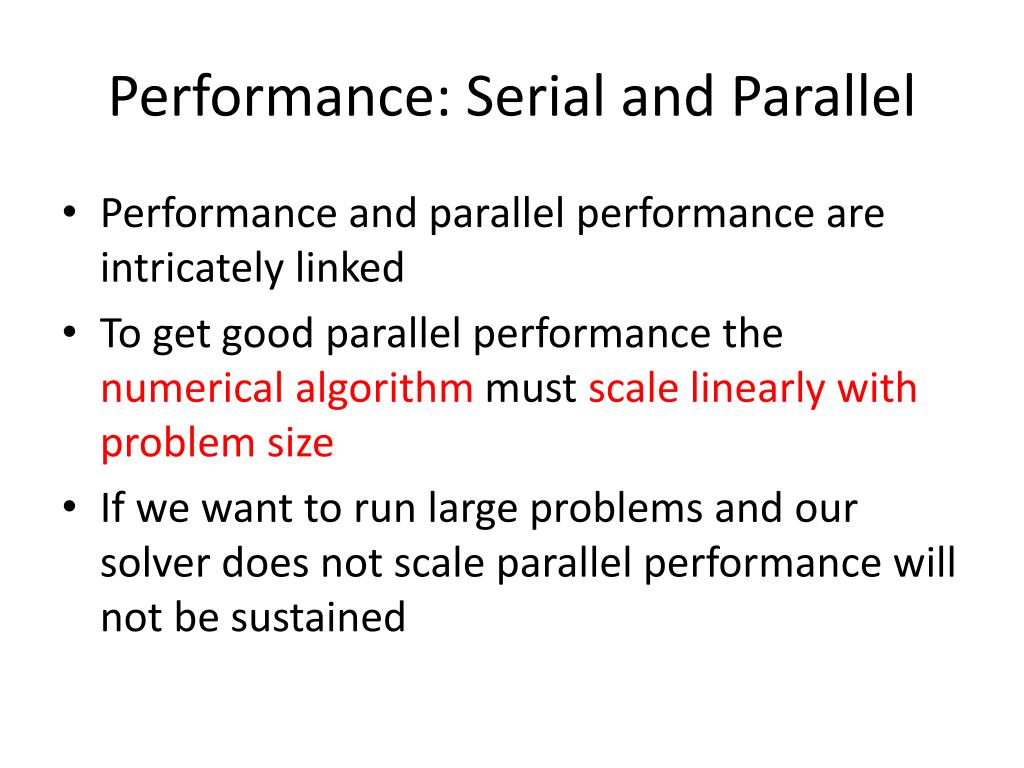 Performance: Serial and Parallel

• Performance and parallel performance are intricately linked
• To get good parallel performance the numerical algorithm must scale linearly with problem size
• If we want to run large problems and our solver does not scale parallel performance will not be sustained